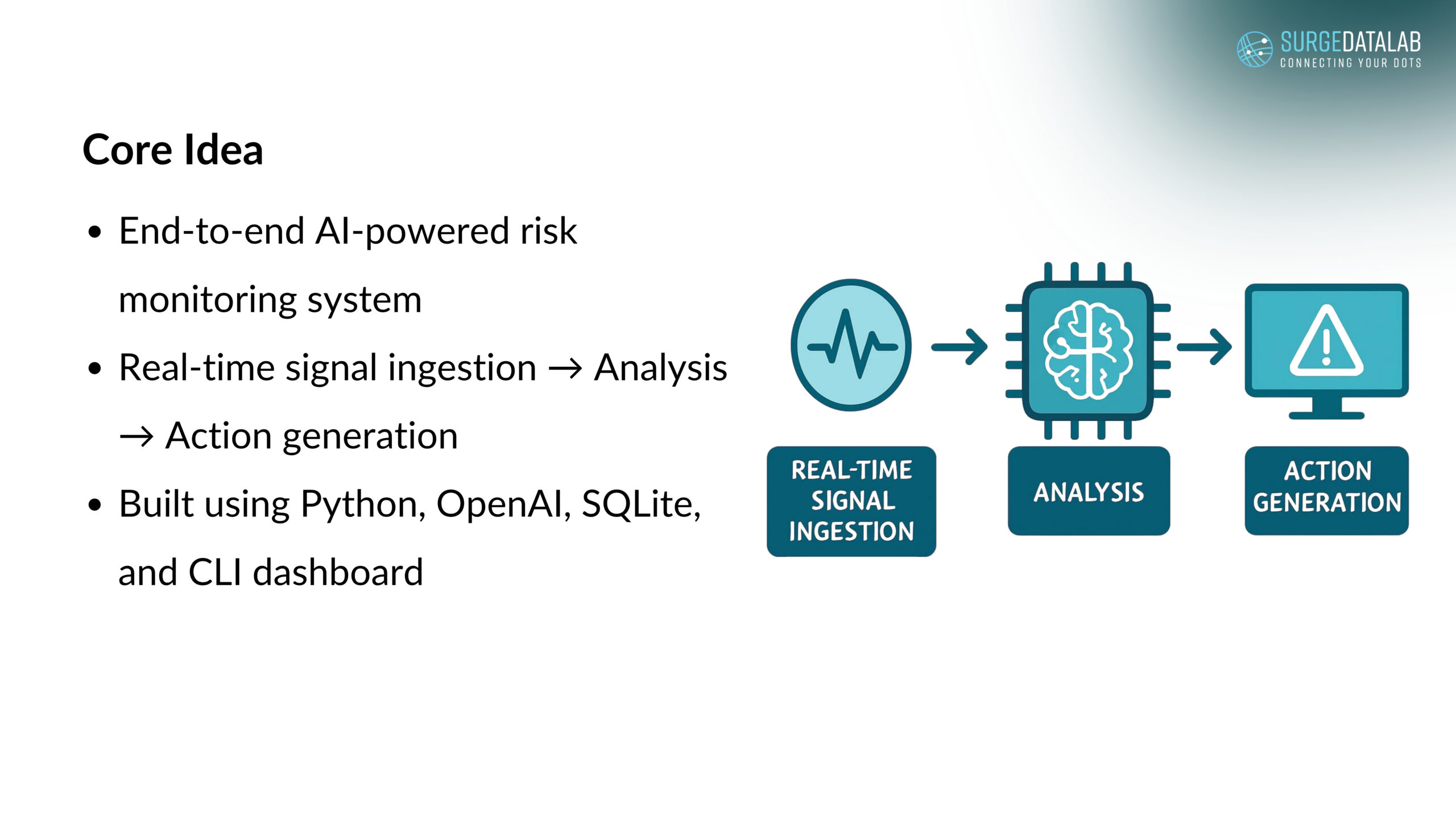 SURGEDATALAB
CONNECTING YOUR DOTS

Core Idea

• End-to-end AI-powered risk monitoring system
• Real-time signal ingestion → Analysis → Action generation
• Built using Python, OpenAI, SQLite, and CLI dashboard

REAL-TIME SIGNAL INGESTION

ANALYSIS

ACTION GENERATION